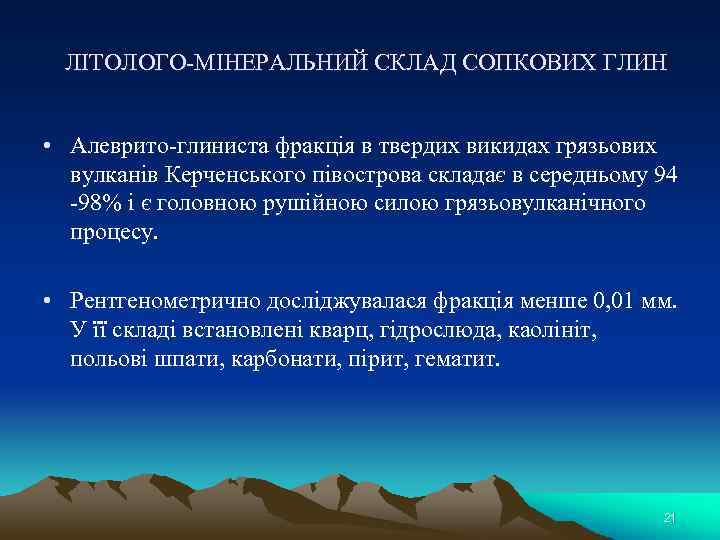 ЛІТОЛОГО-МІНЕРАЛЬНИЙ СКЛАД СОПКОВИХ ГЛИН

• Алеврито-глиниста фракція в твердих викидах грязьових вулканів Керченського півострова складає в середньому 94 -98% і є головною рушійною силою грязьовулканічного процесу.

• Рентгенометрично досліджувалася фракція менше 0,01 мм. У її складі встановлені кварц, гідрослюда, каолініт, польові шпати, карбонати, пірит, гематит.

21